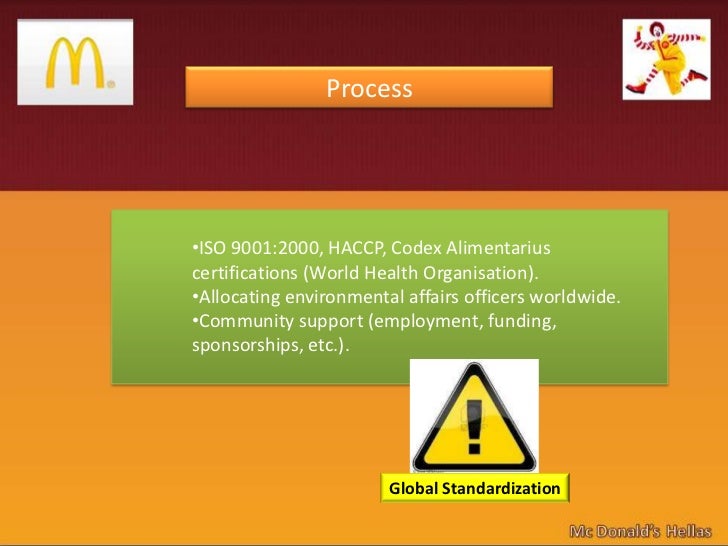 Process

•ISO 9001:2000, HACCP, Codex Alimentarius certifications (World Health Organisation).
•Allocating environmental affairs officers worldwide.
•Community support (employment, funding, sponsorships, etc.).

Global Standardization

Mc Donald's Hellas